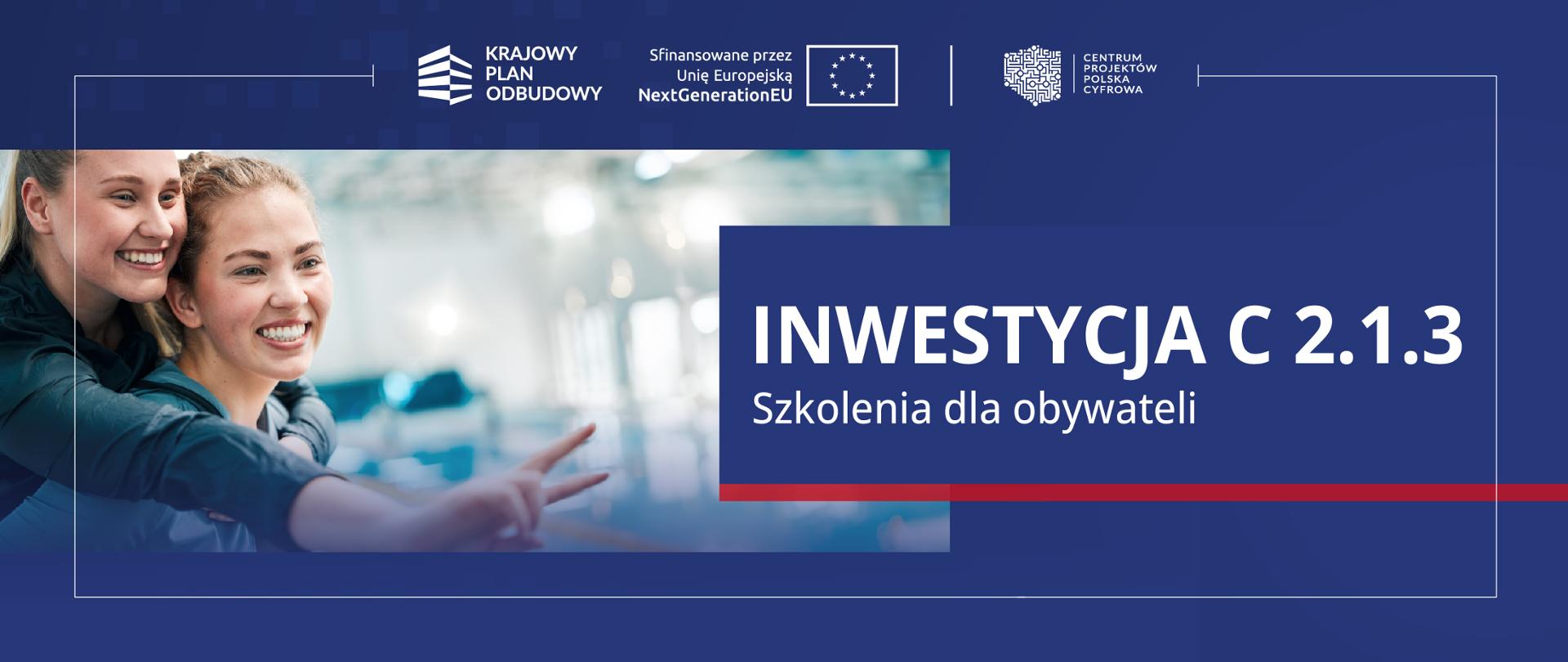 KRAJOWY PLAN ODBUDOWY

Sfinansowane przez Unię Europejską NextGenerationEU

CENTRUM PROJEKTÓW POLSKA CYFROWA

INWESTYCJA C 2.1.3

Szkolenia dla obywateli